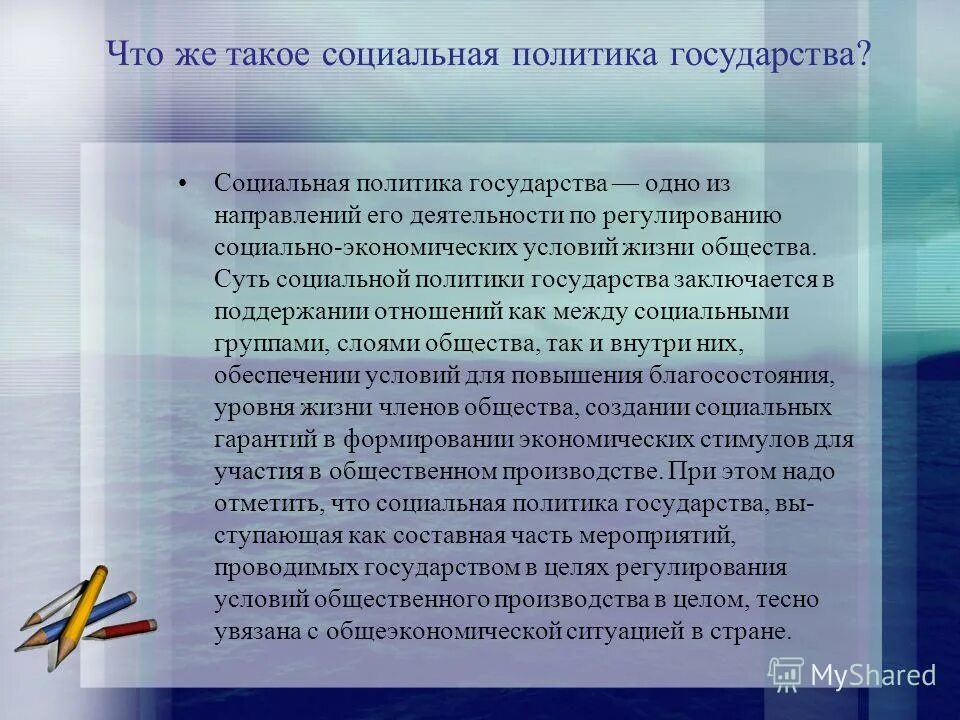 Что же такое социальная политика государства?

• Социальная политика государства — одно из направлений его деятельности по регулированию социально-экономических условий жизни общества. Суть социальной политики государства заключается в поддержании отношений как между социальными группами, слоями общества, так и внутри них, обеспечении условий для повышения благосостояния, уровня жизни членов общества, создании социальных гарантий в формировании экономических стимулов для участия в общественном производстве. При этом надо отметить, что социальная политика государства, выступающая как составная часть мероприятий, проводимых государством в целях регулирования условий общественного производства в целом, тесно увязана с общеэкономической ситуацией в стране.

MyShared